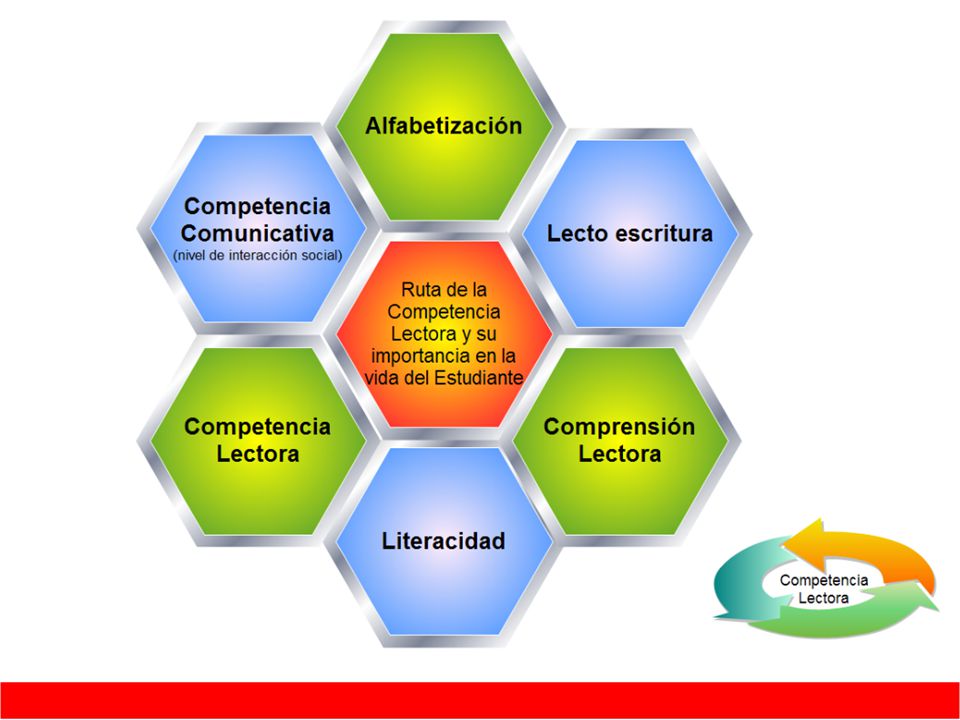 Alfabetización

Competencia Comunicativa
(nivel de interacción social)

Lecto escritura

Ruta de la Competencia Lectora y su importancia en la vida del Estudiante

Competencia Lectora

Comprensión Lectora

Literacidad

Competencia Lectora